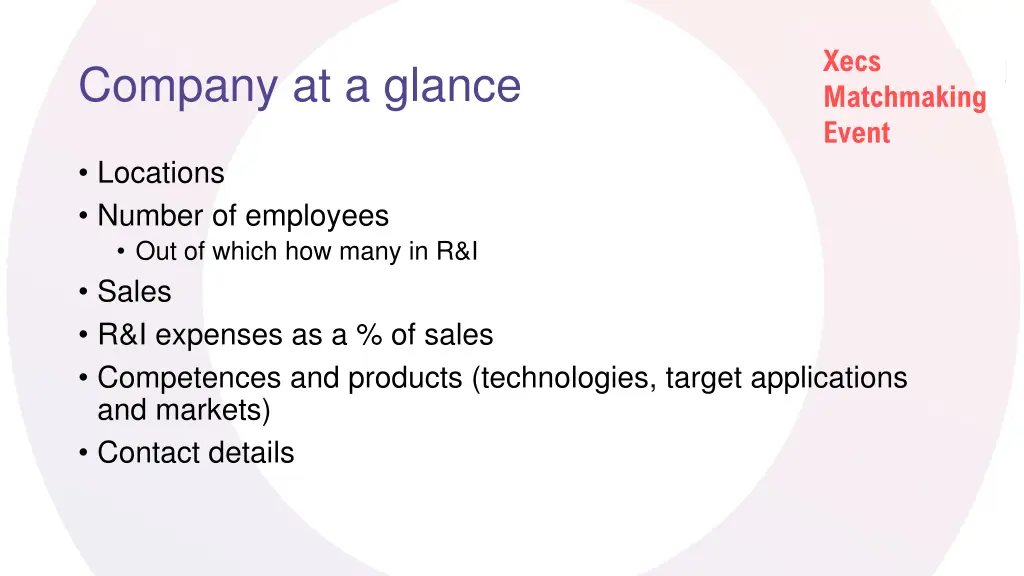 Company at a glance

Xecs Matchmaking Event

• Locations
• Number of employees
  • Out of which how many in R&I
• Sales
• R&I expenses as a % of sales
• Competences and products (technologies, target applications and markets)
• Contact details